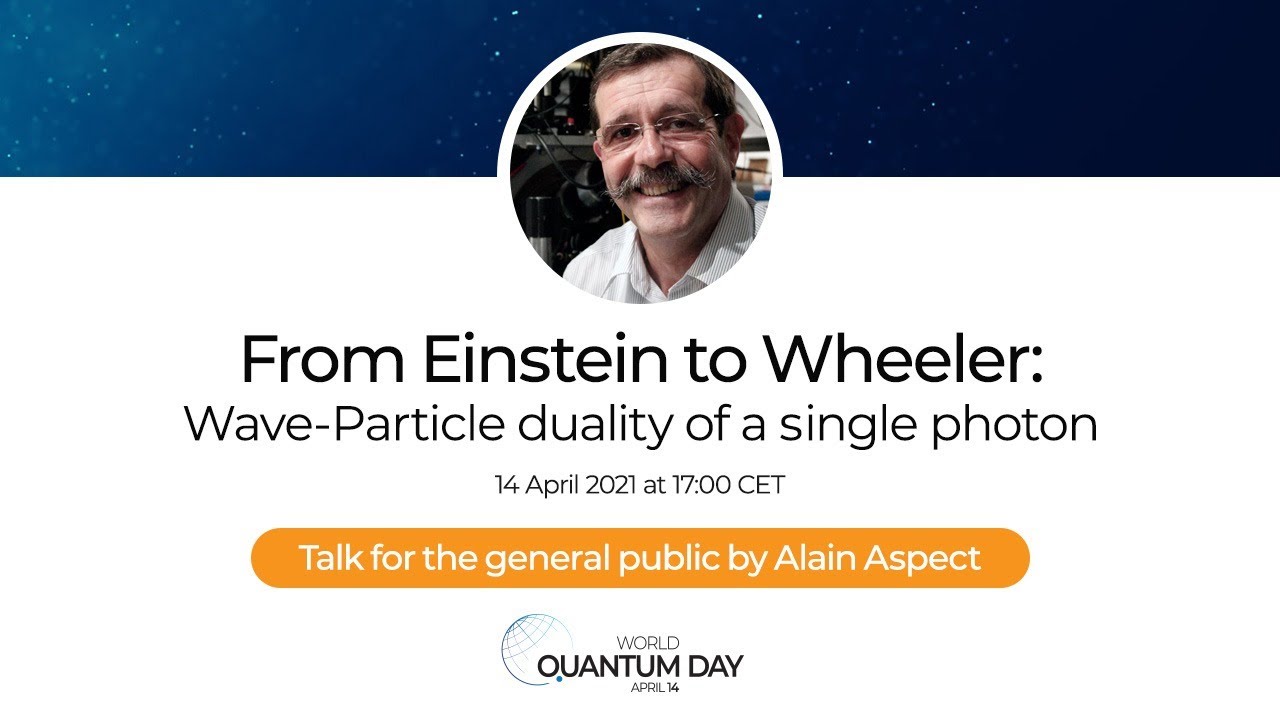 From Einstein to Wheeler:
Wave-Particle duality of a single photon

14 April 2021 at 17:00 CET

Talk for the general public by Alain Aspect

WORLD
QUANTUM DAY
APRIL 14